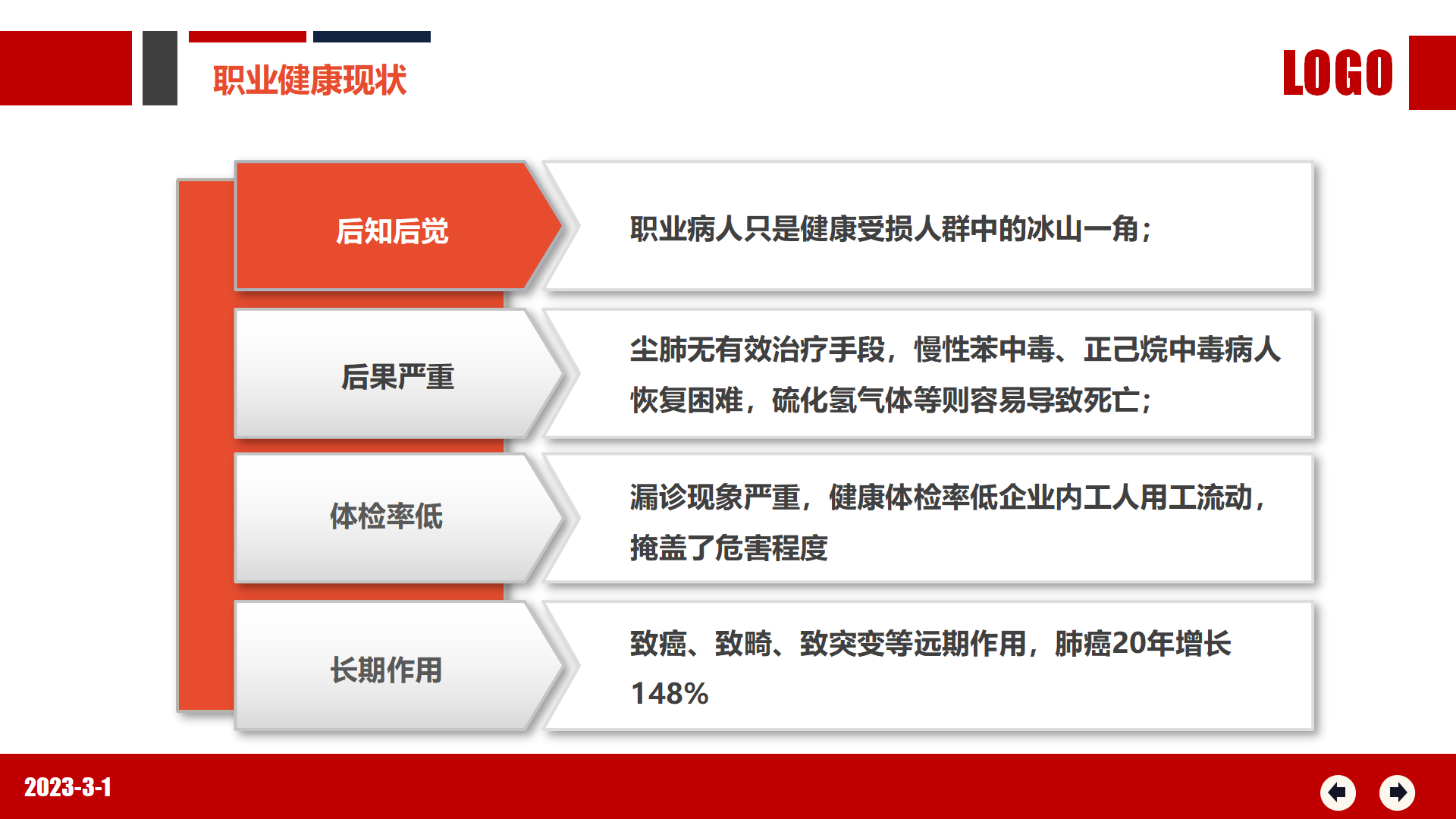 职业健康现状

LOGO

后知后觉

职业病人只是健康受损人群中的冰山一角；

后果严重

尘肺无有效治疗手段，慢性苯中毒、正己烷中毒病人恢复困难，硫化氢气体等则容易导致死亡；

体检率低

漏诊现象严重，健康体检率低企业内工人用工流动，掩盖了危害程度

长期作用

致癌、致畸、致突变等远期作用，肺癌20年增长148%

2023-3-1